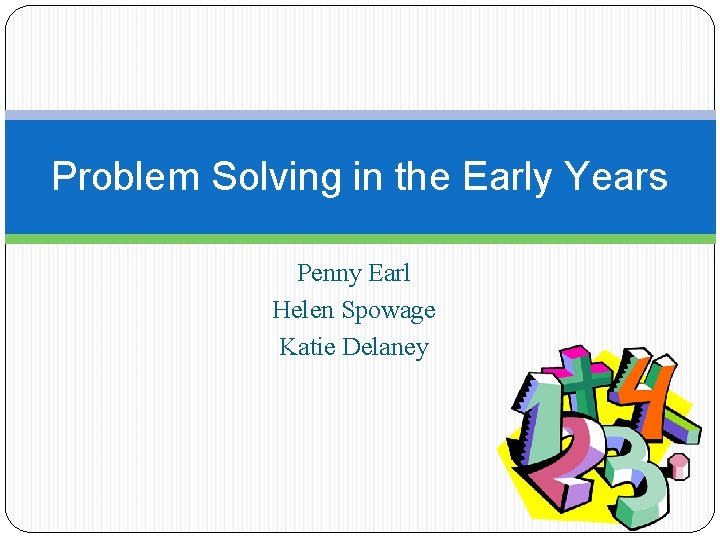 Problem Solving in the Early Years

Penny Earl
Helen Spowage
Katie Delaney